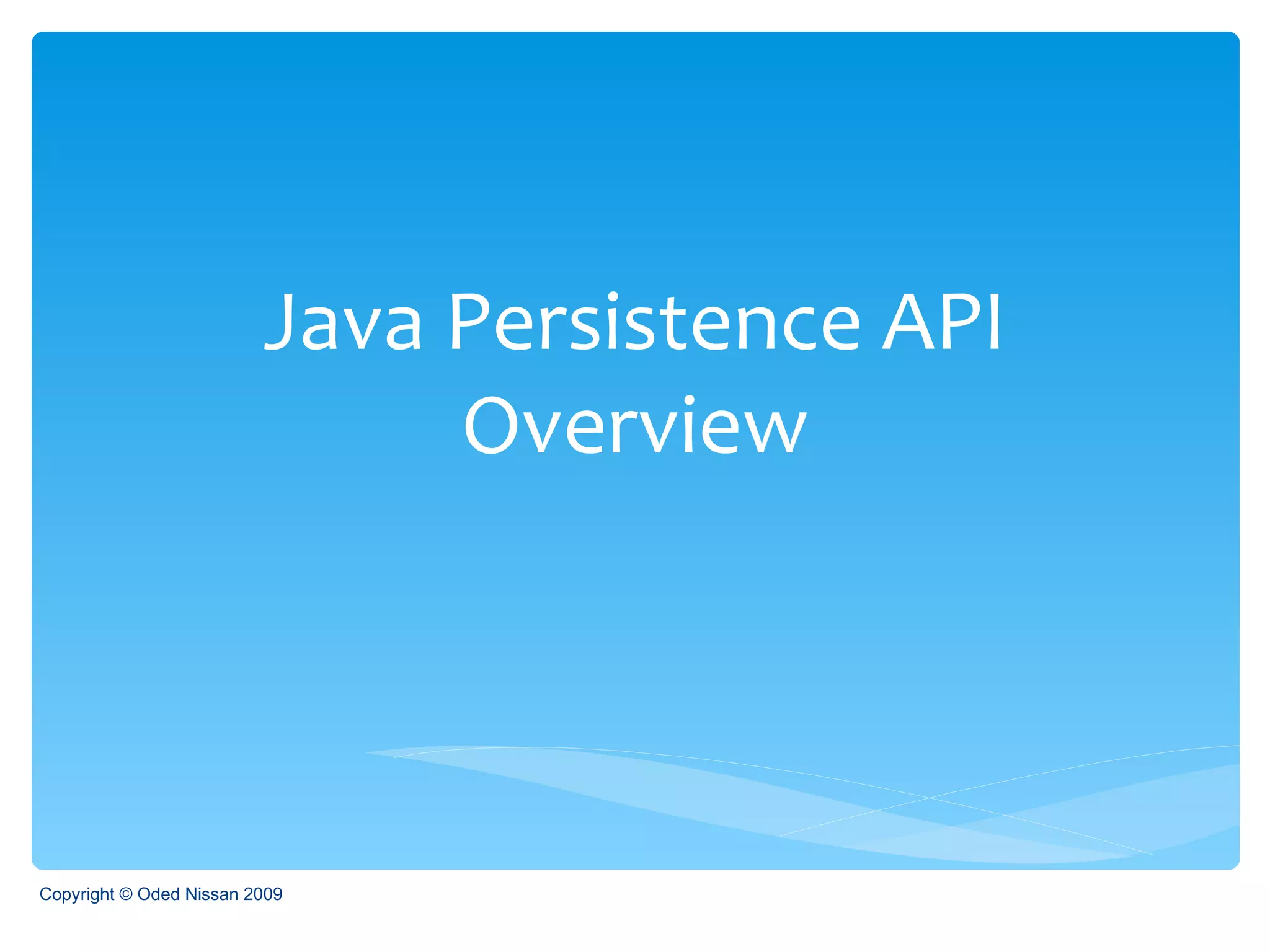 Java Persistence API
Overview

Copyright © Oded Nissan 2009